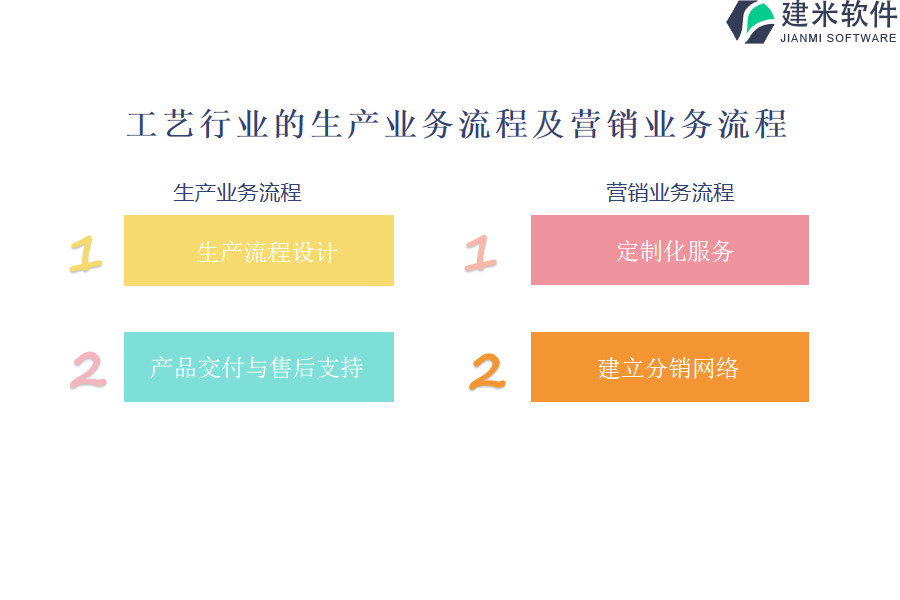 建米软件
JIANMI SOFTWARE

工艺行业的生产业务流程及营销业务流程

生产业务流程

1 生产流程设计

2 产品交付与售后支持

营销业务流程

1 定制化服务

2 建立分销网络